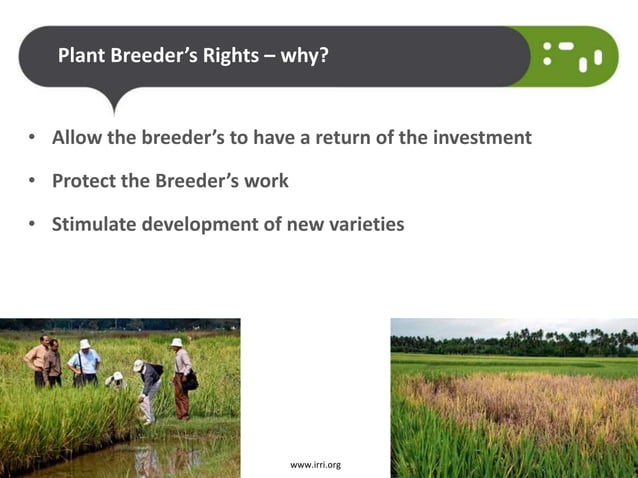 Plant Breeder's Rights – why?

• Allow the breeder's to have a return of the investment

• Protect the Breeder's work

• Stimulate development of new varieties

www.irri.org